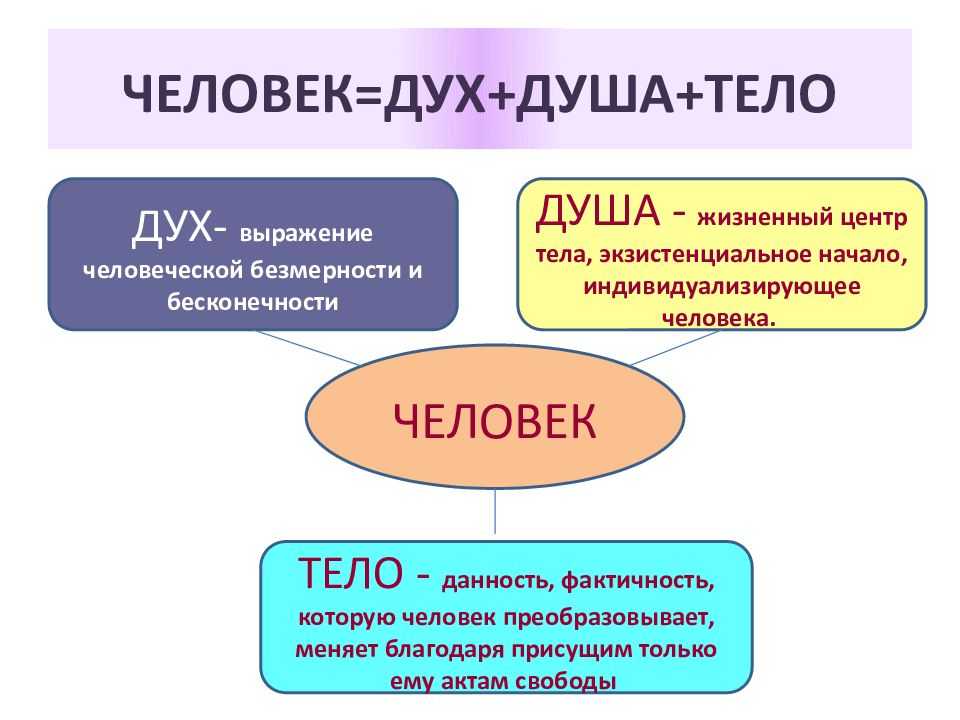 ЧЕЛОВЕК=ДУХ+ДУША+ТЕЛО

ДУХ- выражение человеческой безмерности и бесконечности

ДУША - жизненный центр тела, экзистенциальное начало, индивидуализирующее человека.

ЧЕЛОВЕК

ТЕЛО - данность, фактичность, которую человек преобразовывает, меняет благодаря присущим только ему актам свободы